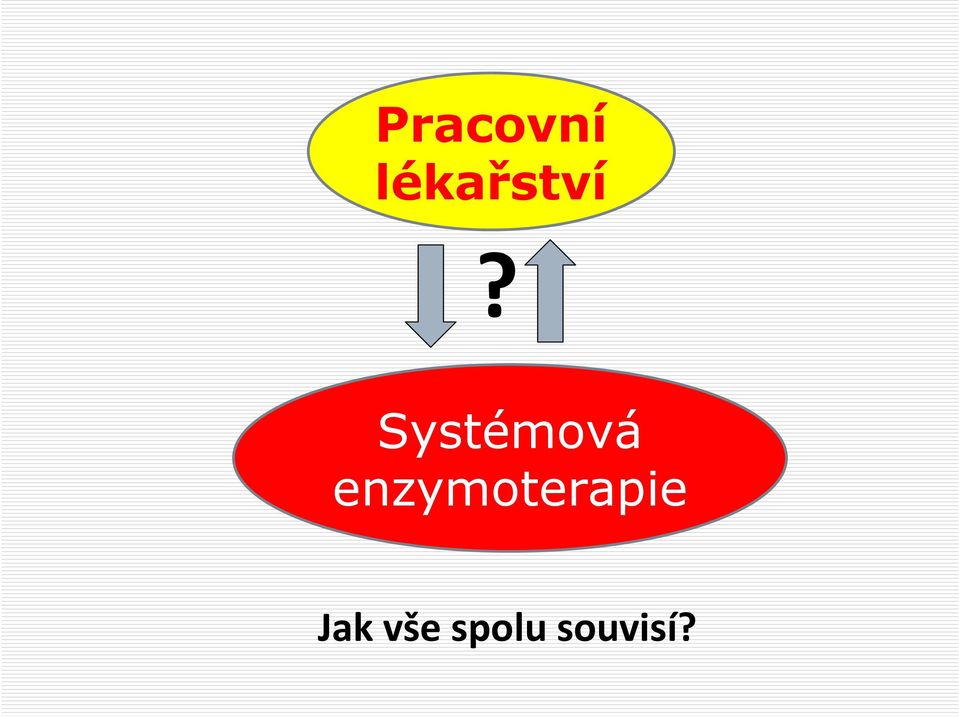 Pracovní lékařství

?

Systémová enzymoterapie

Jak vše spolu souvisí?